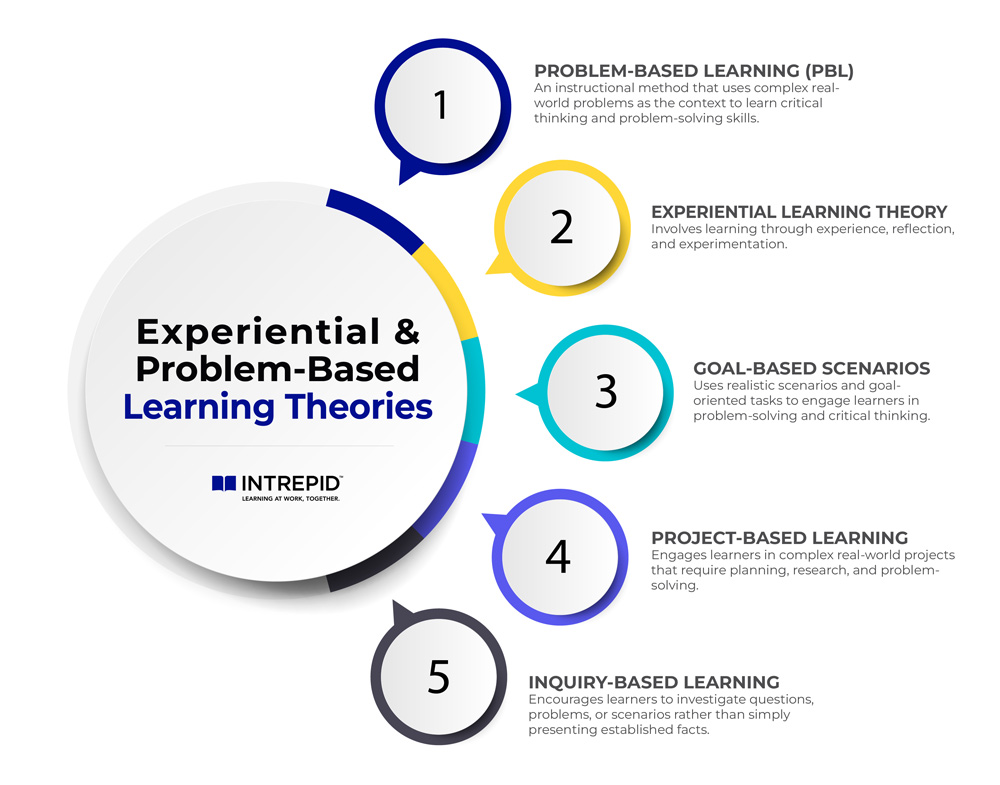 Experiential & Problem-Based Learning Theories

INTREPID™
LEARNING AT WORK, TOGETHER.

1
PROBLEM-BASED LEARNING (PBL)
An instructional method that uses complex real-world problems as the context to learn critical thinking and problem-solving skills.

2
EXPERIENTIAL LEARNING THEORY
Involves learning through experience, reflection, and experimentation.

3
GOAL-BASED SCENARIOS
Uses realistic scenarios and goal-oriented tasks to engage learners in problem-solving and critical thinking.

4
PROJECT-BASED LEARNING
Engages learners in complex real-world projects that require planning, research, and problem-solving.

5
INQUIRY-BASED LEARNING
Encourages learners to investigate questions, problems, or scenarios rather than simply presenting established facts.